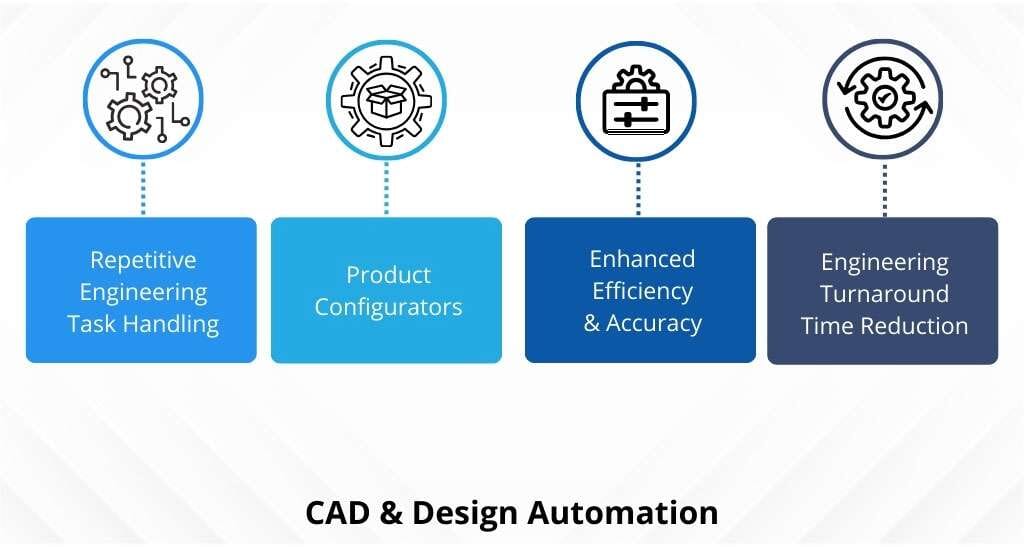 Repetitive Engineering Task Handling

Product Configurators

Enhanced Efficiency & Accuracy

Engineering Turnaround Time Reduction

CAD & Design Automation